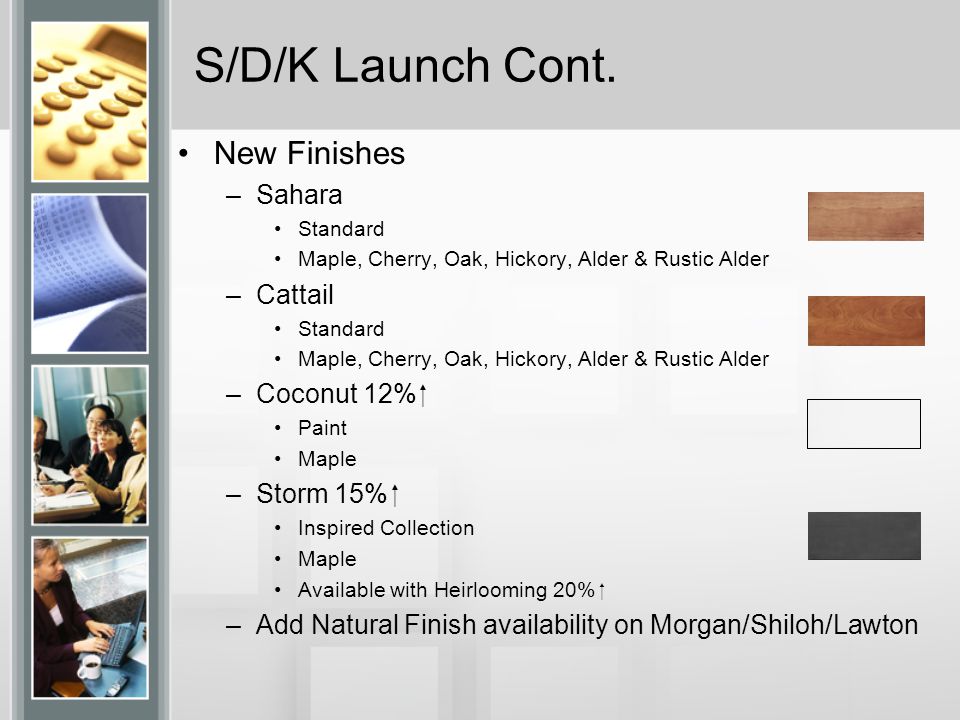 S/D/K Launch Cont.

• New Finishes
– Sahara
• Standard
• Maple, Cherry, Oak, Hickory, Alder & Rustic Alder
– Cattail
• Standard
• Maple, Cherry, Oak, Hickory, Alder & Rustic Alder
– Coconut 12%↑
• Paint
• Maple
– Storm 15%↑
• Inspired Collection
• Maple
• Available with Heirlooming 20%↑
– Add Natural Finish availability on Morgan/Shiloh/Lawton